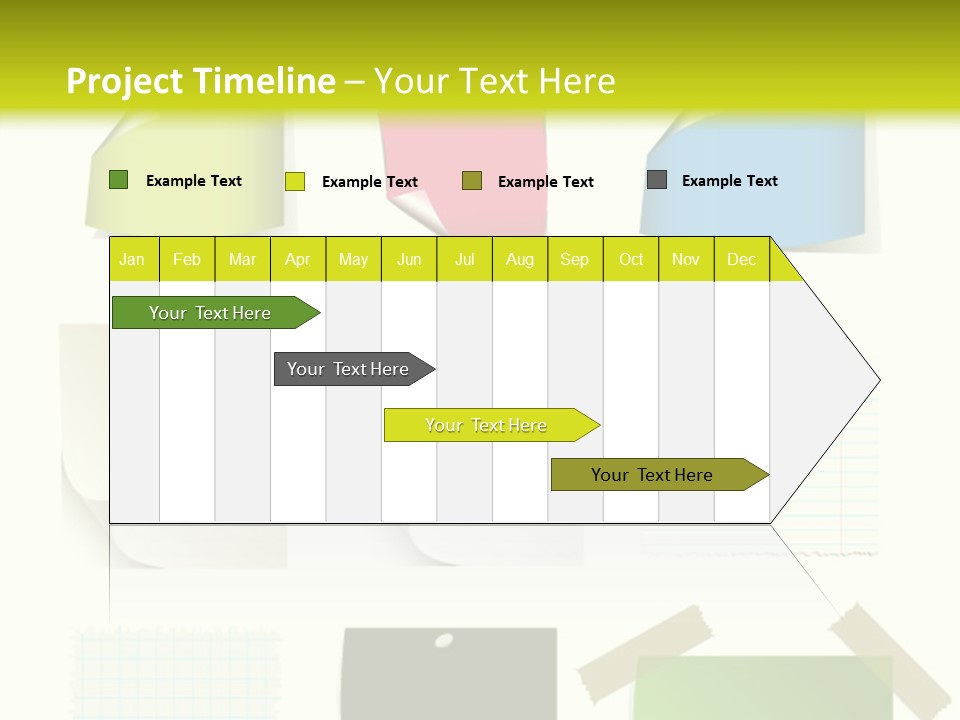 Project Timeline – Your Text Here

Example Text Example Text Example Text Example Text

| Jan | Feb | Mar | Apr | May | Jun | Jul | Aug | Sep | Oct | Nov | Dec |
|---|---|---|---|---|---|---|---|---|---|---|---|

Your Text Here

Your Text Here

Your Text Here

Your Text Here